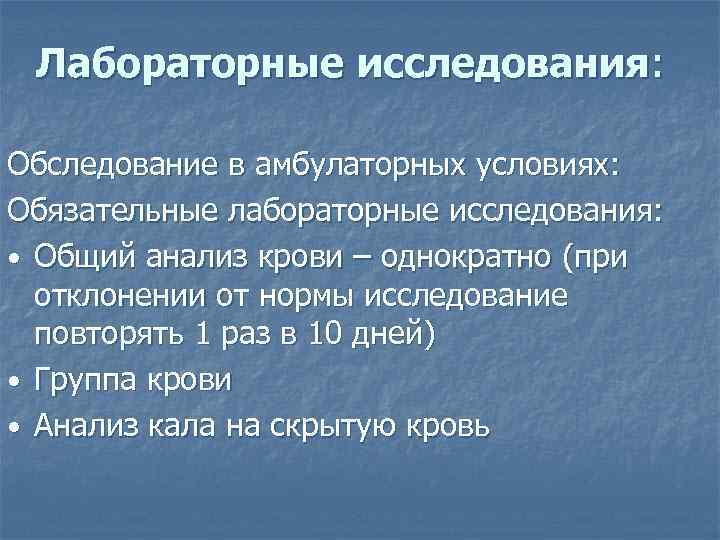 Лабораторные исследования:

Обследование в амбулаторных условиях:

Обязательные лабораторные исследования:

• Общий анализ крови – однократно (при отклонении от нормы исследование повторять 1 раз в 10 дней)
• Группа крови
• Анализ кала на скрытую кровь